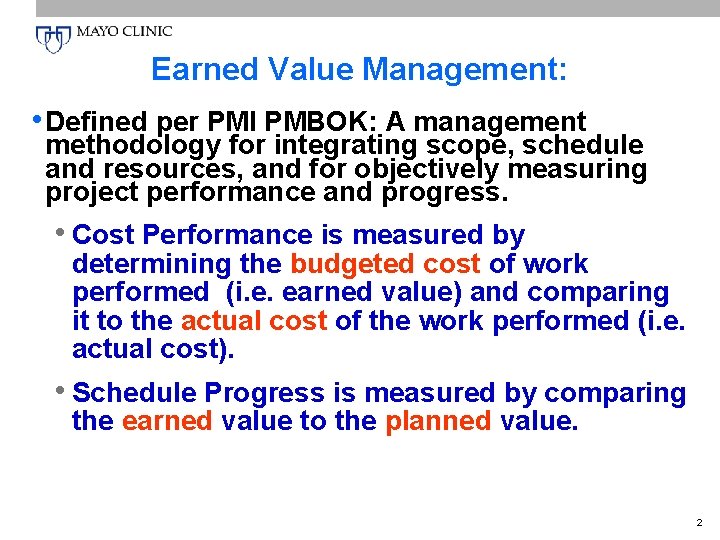 MAYO CLINIC

Earned Value Management:

• Defined per PMI PMBOK: A management methodology for integrating scope, schedule and resources, and for objectively measuring project performance and progress.

• Cost Performance is measured by determining the budgeted cost of work performed (i.e. earned value) and comparing it to the actual cost of the work performed (i.e. actual cost).

• Schedule Progress is measured by comparing the earned value to the planned value.

2